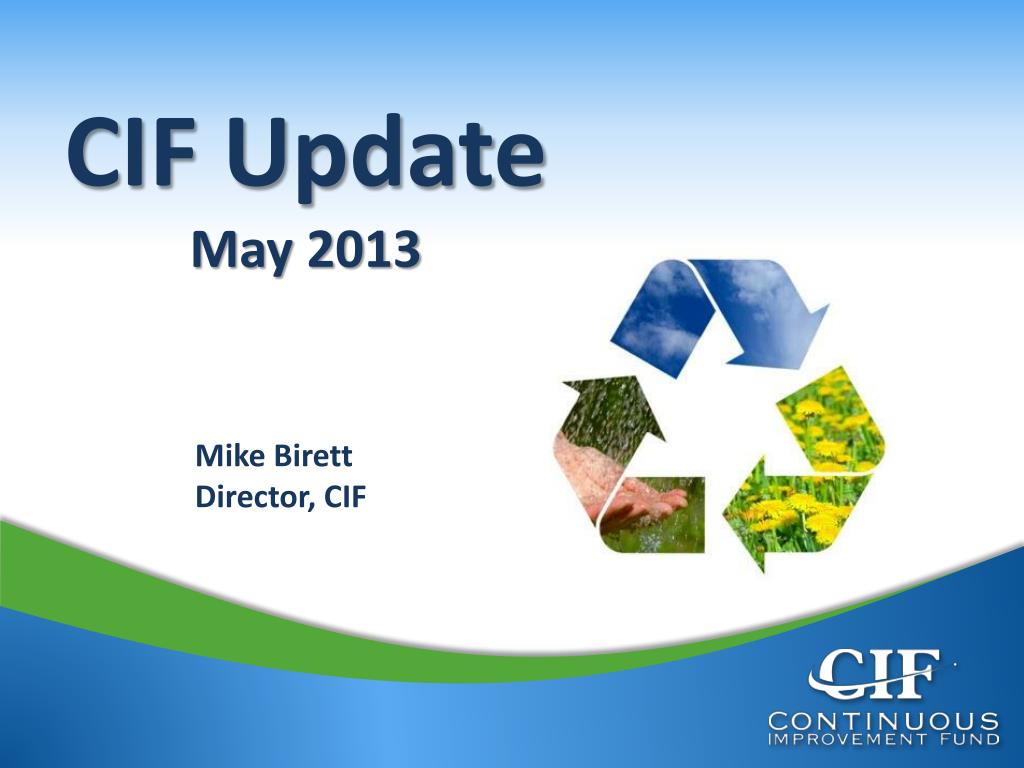 CIF Update

May 2013

Mike Birett
Director, CIF

CIF
CONTINUOUS
IMPROVEMENT FUND